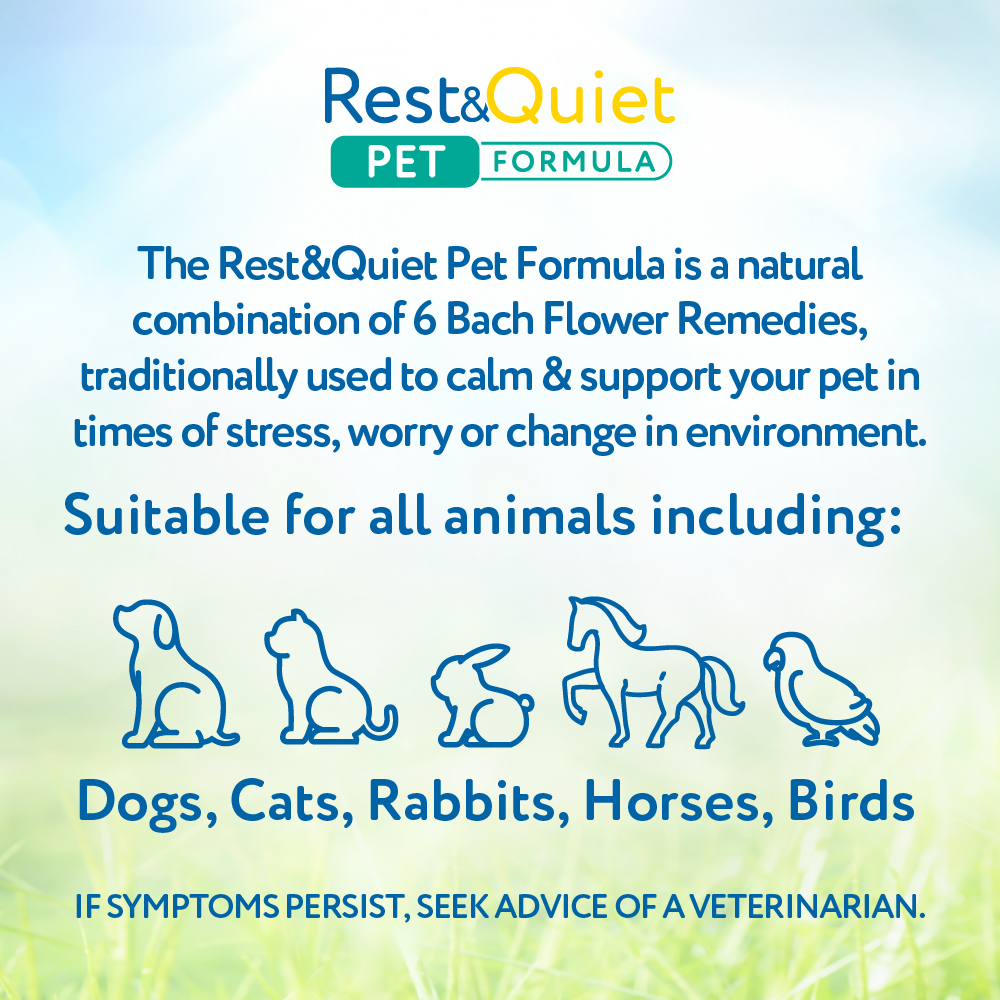 Rest&Quiet
PET FORMULA

The Rest&Quiet Pet Formula is a natural combination of 6 Bach Flower Remedies, traditionally used to calm & support your pet in times of stress, worry or change in environment.

Suitable for all animals including:

Dogs, Cats, Rabbits, Horses, Birds

IF SYMPTOMS PERSIST, SEEK ADVICE OF A VETERINARIAN.